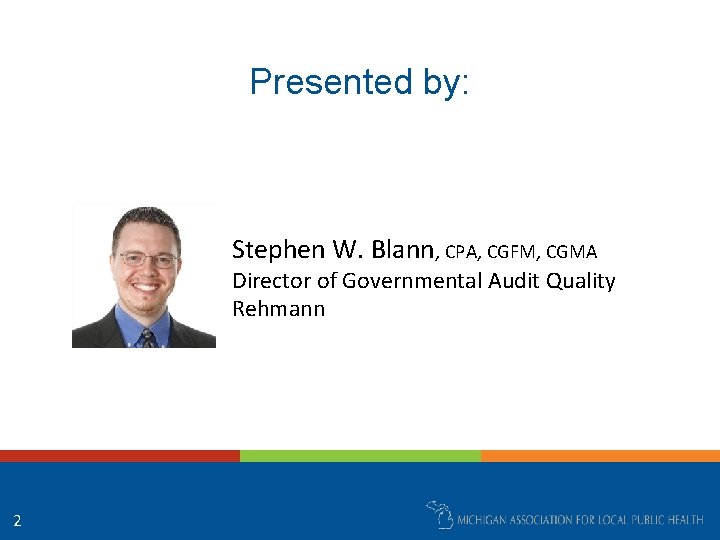 Presented by:

Stephen W. Blann, CPA, CGFM, CGMA
Director of Governmental Audit Quality
Rehmann

2

MICHIGAN ASSOCIATION FOR LOCAL PUBLIC HEALTH